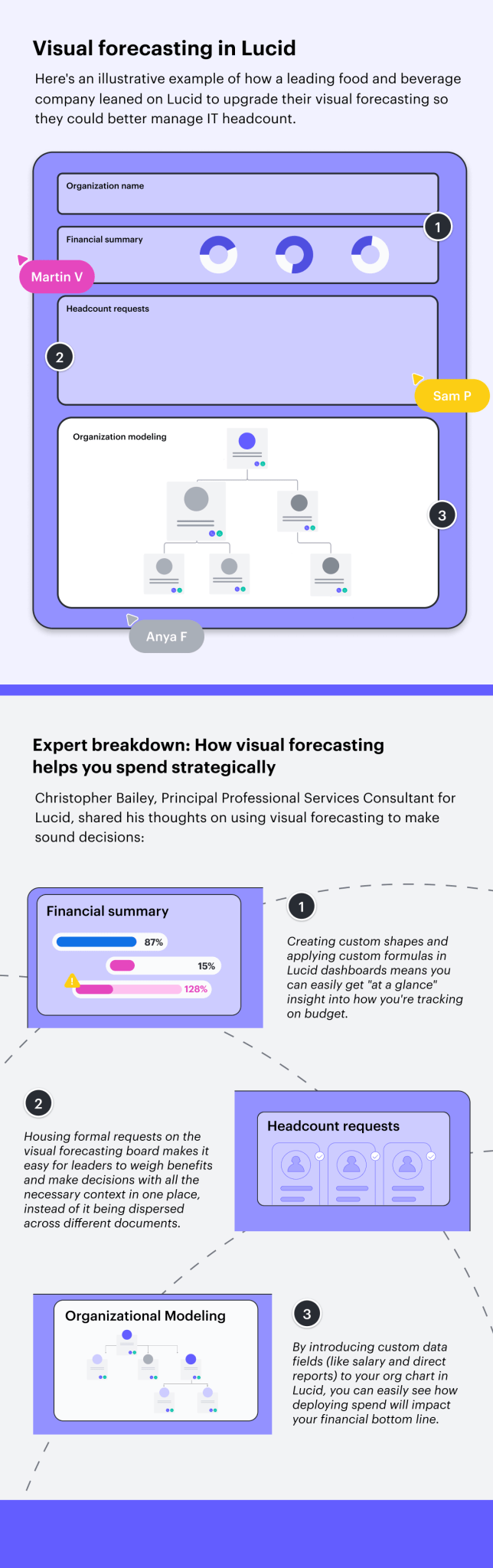 Visual forecasting in Lucid

Here's an illustrative example of how a leading food and beverage company leaned on Lucid to upgrade their visual forecasting so they could better manage IT headcount.

Organization name

1

Financial summary

Martin V

Headcount requests

2

Sam P

Organization modeling

3

Anya F

Expert breakdown: How visual forecasting helps you spend strategically

Christopher Bailey, Principal Professional Services Consultant for Lucid, shared his thoughts on using visual forecasting to make sound decisions:

Financial summary

87%

15%

128%

1

Creating custom shapes and applying custom formulas in Lucid dashboards means you can easily get "at a glance" insight into how you're tracking on budget.

2

Housing formal requests on the visual forecasting board makes it easy for leaders to weigh benefits and make decisions with all the necessary context in one place, instead of it being dispersed across different documents.

Headcount requests

Organizational Modeling

3

By introducing custom data fields (like salary and direct reports) to your org chart in Lucid, you can easily see how deploying spend will impact your financial bottom line.